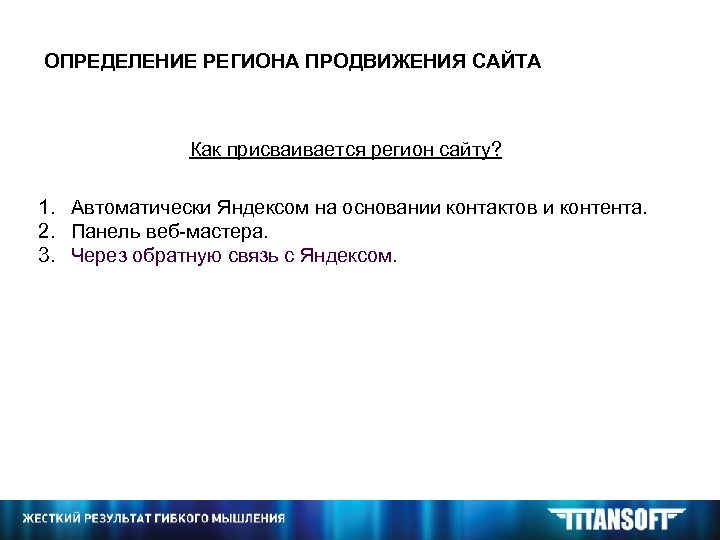 ОПРЕДЕЛЕНИЕ РЕГИОНА ПРОДВИЖЕНИЯ САЙТА

Как присваивается регион сайту?

1. Автоматически Яндексом на основании контактов и контента.
2. Панель веб-мастера.
3. Через обратную связь с Яндексом.

ЖЕСТКИЙ РЕЗУЛЬТАТ ГИБКОГО МЫШЛЕНИЯ

TITANSOFT